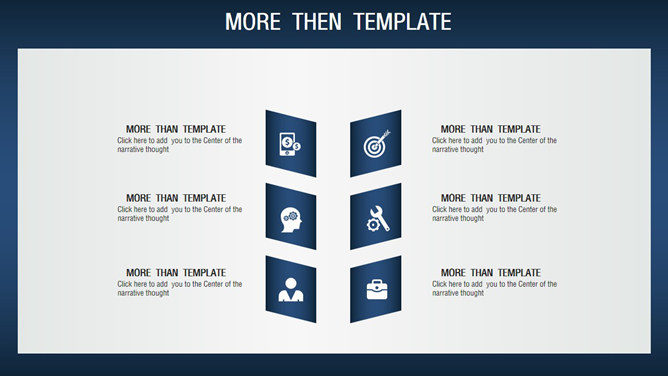 MORE THEN TEMPLATE

MORE THAN TEMPLATE
Click here to add you to the Center of the narrative thought

MORE THAN TEMPLATE
Click here to add you to the Center of the narrative thought

MORE THAN TEMPLATE
Click here to add you to the Center of the narrative thought

MORE THAN TEMPLATE
Click here to add you to the Center of the narrative thought

MORE THAN TEMPLATE
Click here to add you to the Center of the narrative thought

MORE THAN TEMPLATE
Click here to add you to the Center of the narrative thought